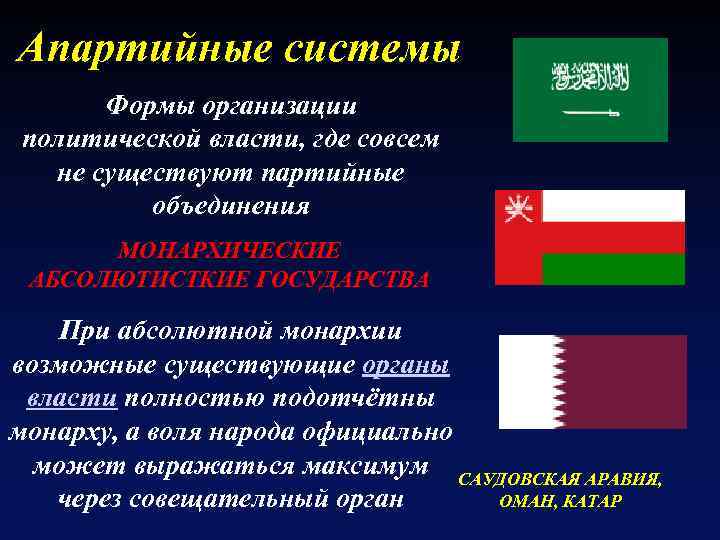 Апартийные системы

Формы организации политической власти, где совсем не существуют партийные объединения

МОНАРХИЧЕСКИЕ АБСОЛЮТИСТКИЕ ГОСУДАРСТВА

При абсолютной монархии возможные существующие органы власти полностью подотчётны монарху, а воля народа официально может выражаться максимум через совещательный орган

САУДОВСКАЯ АРАВИЯ, ОМАН, КАТАР